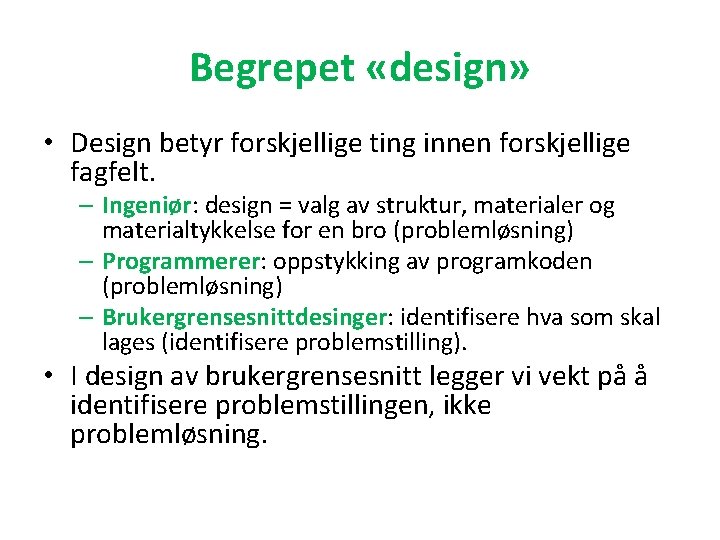 Begrepet «design»

• Design betyr forskjellige ting innen forskjellige fagfelt.
– Ingeniør: design = valg av struktur, materialer og materialtykkelse for en bro (problemløsning)
– Programmerer: oppstykking av programkoden (problemløsning)
– Brukergrensesnittdesinger: identifisere hva som skal lages (identifisere problemstilling).
• I design av brukergrensesnitt legger vi vekt på å identifisere problemstillingen, ikke problemløsning.